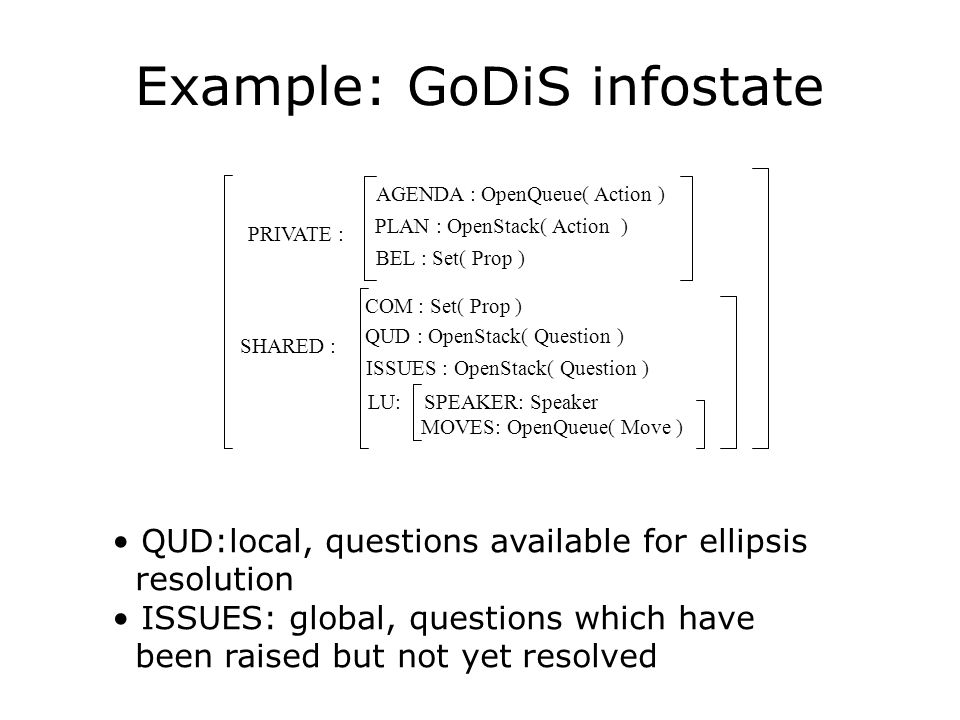 Example: GoDiS infostate

PRIVATE :
AGENDA : OpenQueue( Action )
PLAN : OpenStack( Action )
BEL : Set( Prop )

SHARED :
COM : Set( Prop )
QUD : OpenStack( Question )
ISSUES : OpenStack( Question )
LU: SPEAKER: Speaker
MOVES: OpenQueue( Move )

• QUD:local, questions available for ellipsis resolution
• ISSUES: global, questions which have been raised but not yet resolved